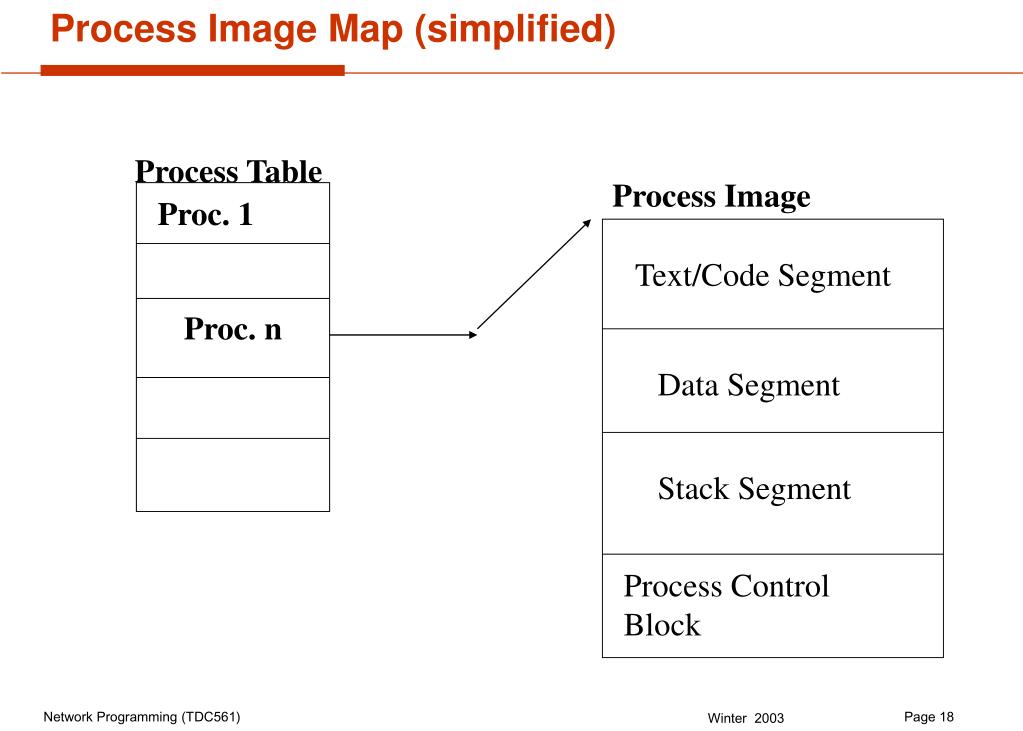 Process Image Map (simplified)

Process Table

Proc. 1

Proc. n

Process Image

Text/Code Segment

Data Segment

Stack Segment

Process Control Block

Network Programming (TDC561)

Winter 2003

Page 18